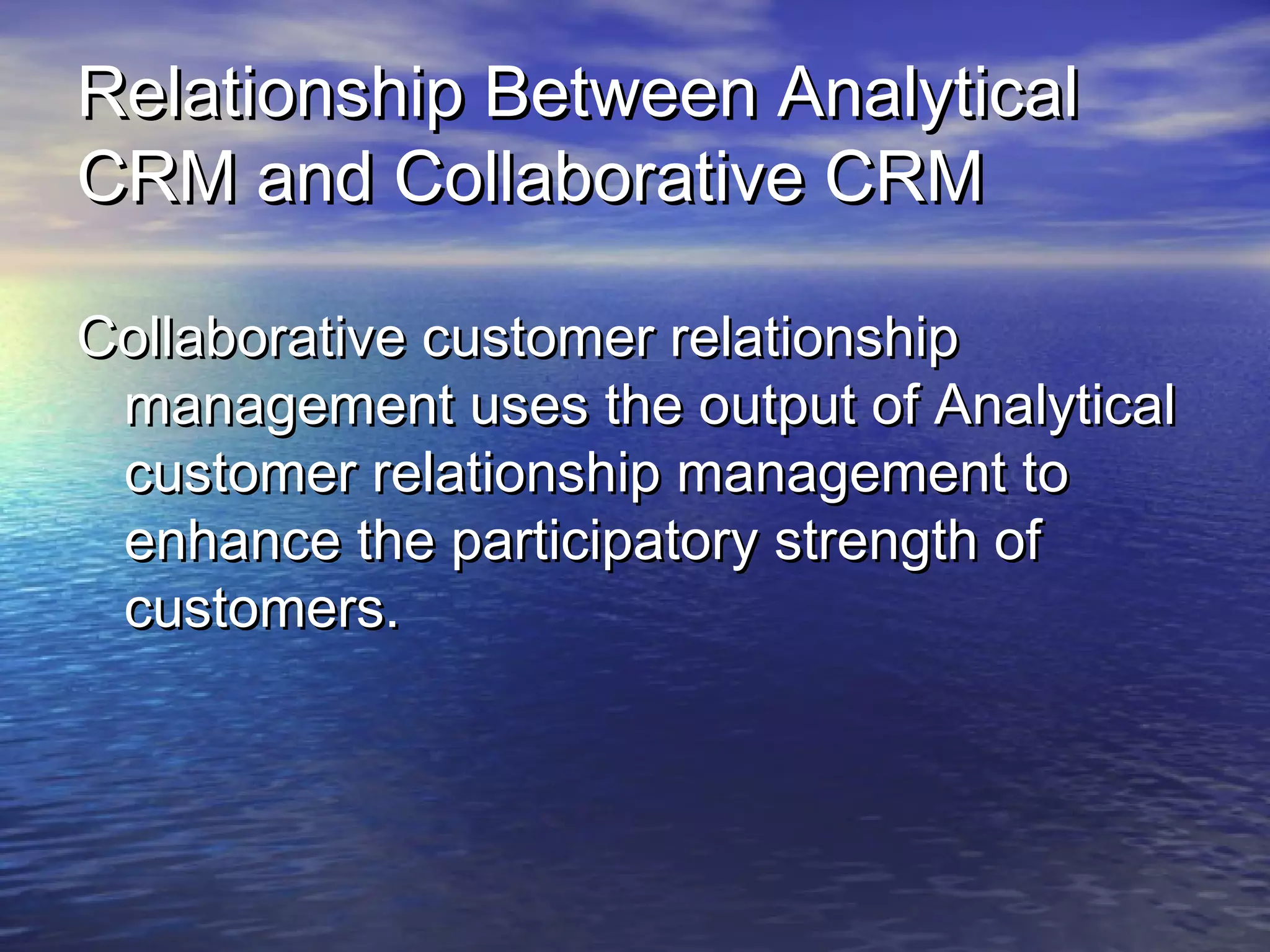 Relationship Between Analytical CRM and Collaborative CRM

Collaborative customer relationship management uses the output of Analytical customer relationship management to enhance the participatory strength of customers.